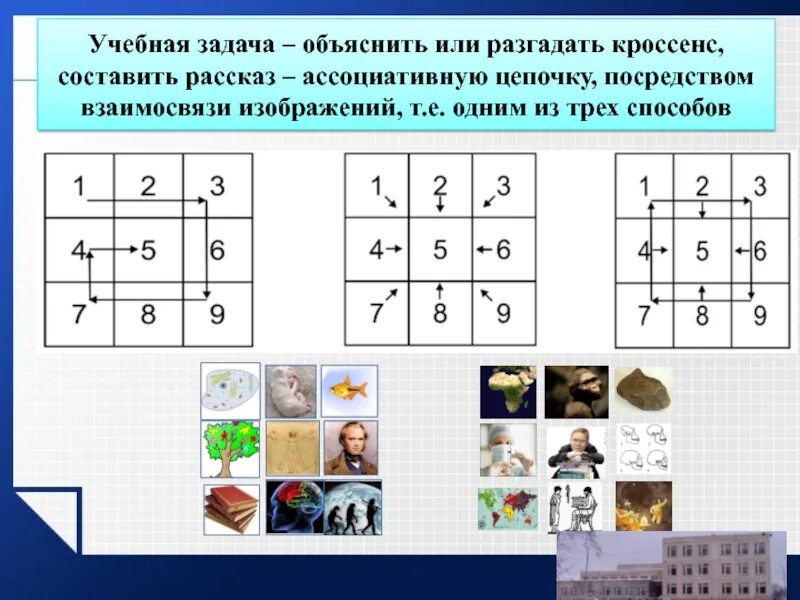 Учебная задача – объяснить или разгадать кроссенс, составить рассказ – ассоциативную цепочку, посредством взаимосвязи изображений, т.е. одним из трех способов

| 1 | 2 | 3 |
|---|---|---|
| 4 | 5 | 6 |
| 7 | 8 | 9 |

| 1 | 2 | 3 |
|---|---|---|
| 4 | 5 | 6 |
| 7 | 8 | 9 |

| 1 | 2 | 3 |
|---|---|---|
| 4 | 5 | 6 |
| 7 | 8 | 9 |